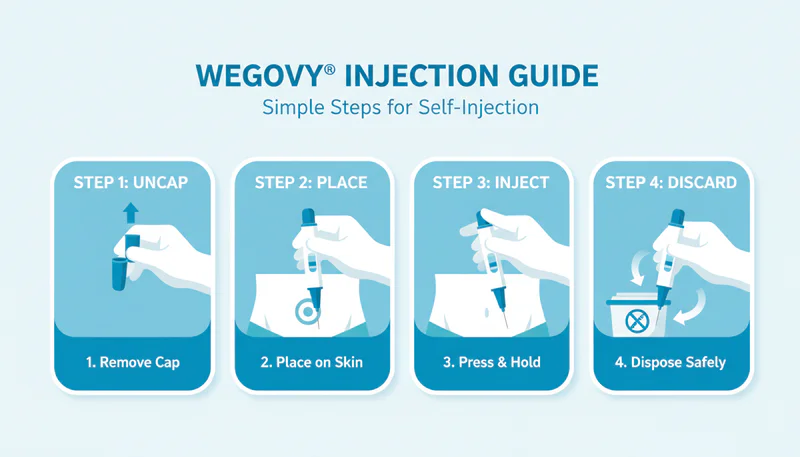 WEGOVY® INJECTION GUIDE
Simple Steps for Self-Injection

STEP 1: UNCAP
1. Remove Cap

STEP 2: PLACE
2. Place on Skin

STEP 3: INJECT
3. Press & Hold

STEP 4: DISCARD
4. Dispose Safely